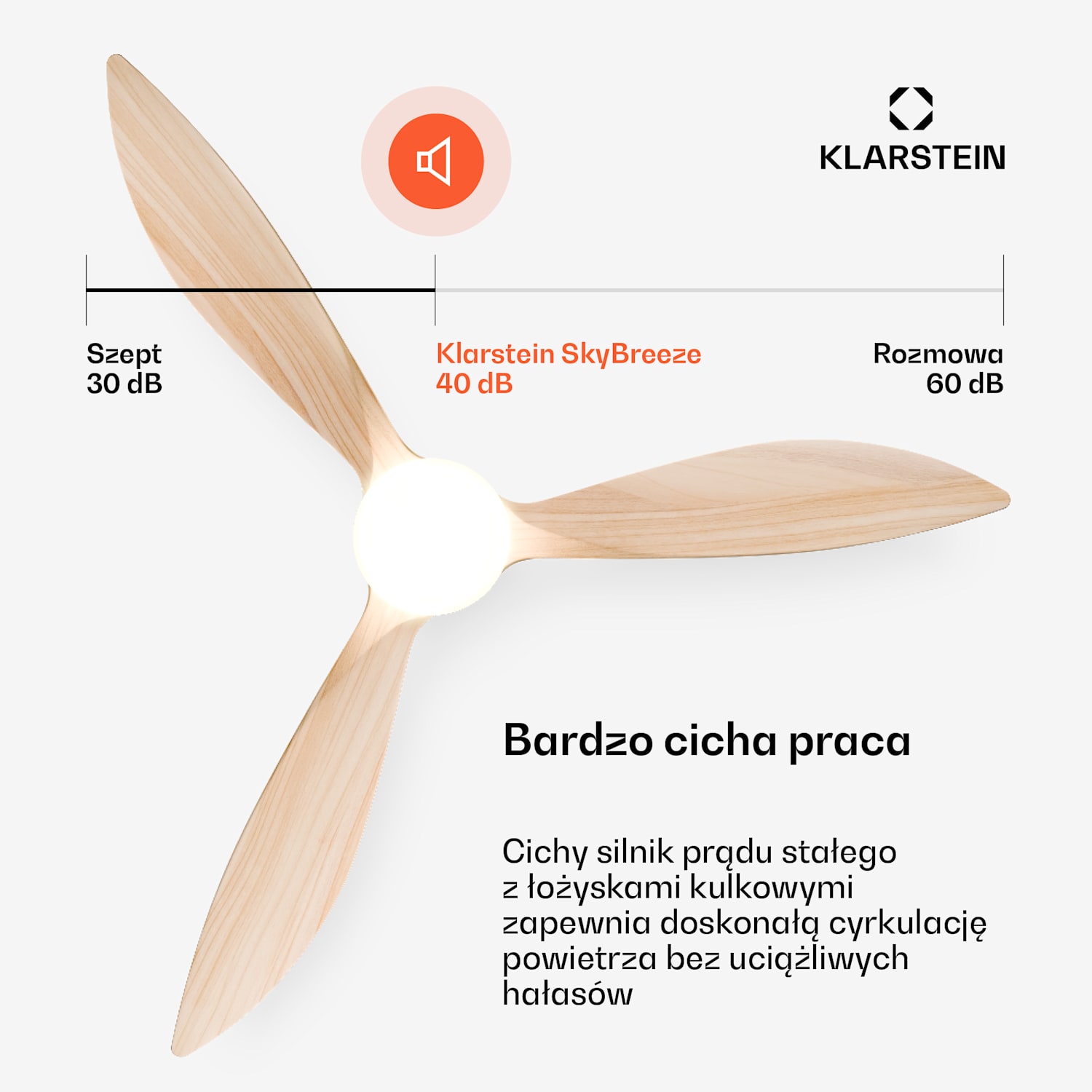 KLARSTEIN

Szept
30 dB

Klarstein SkyBreeze
40 dB

Rozmowa
60 dB

Bardzo cicha praca

Cichy silnik prądu stałego z łożyskami kulkowymi zapewnia doskonałą cyrkulację powietrza bez uciążliwych hałasów